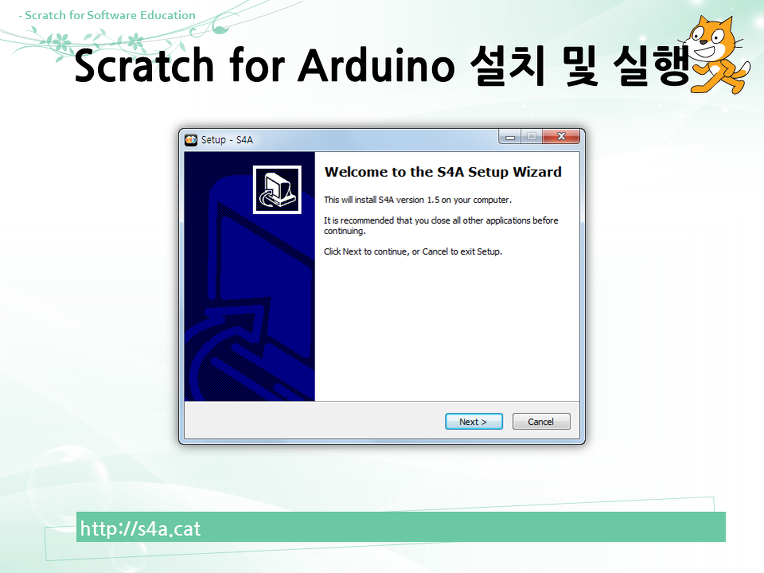 - Scratch for Software Education

Scratch for Arduino 설치 및 실행

Setup - S4A

Welcome to the S4A Setup Wizard

This will install S4A version 1.5 on your computer.

It is recommended that you close all other applications before continuing.

Click Next to continue, or Cancel to exit Setup.

Next >

Cancel

http://s4a.cat